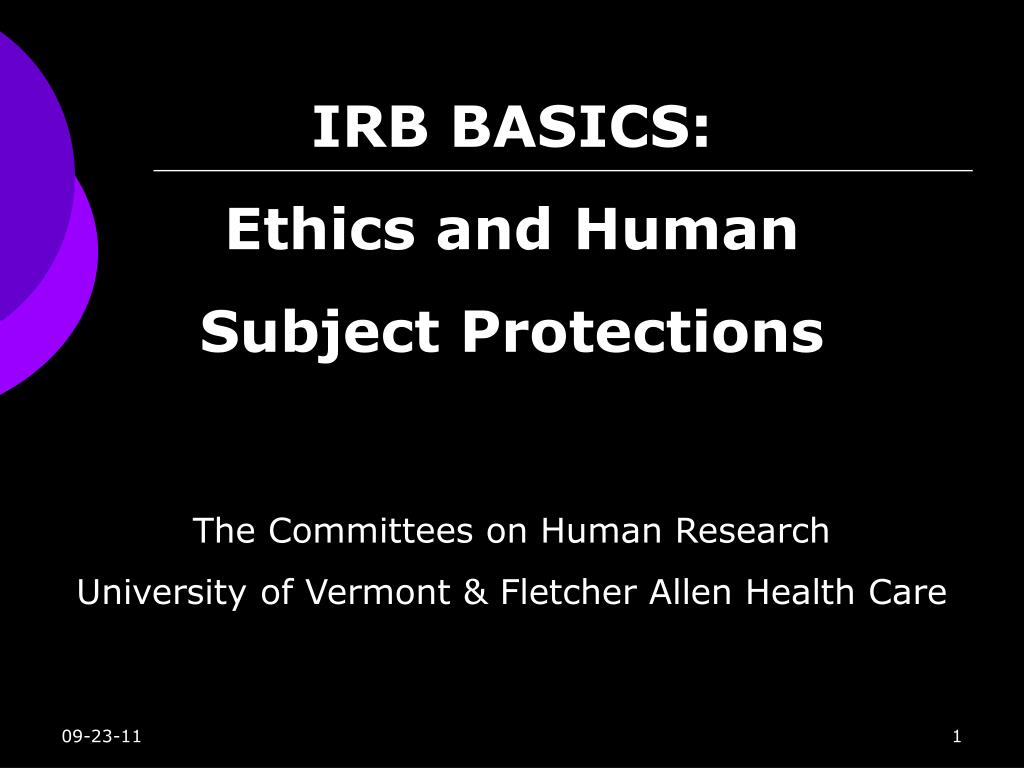 IRB BASICS:

Ethics and Human Subject Protections

The Committees on Human Research

University of Vermont & Fletcher Allen Health Care

09-23-11

1